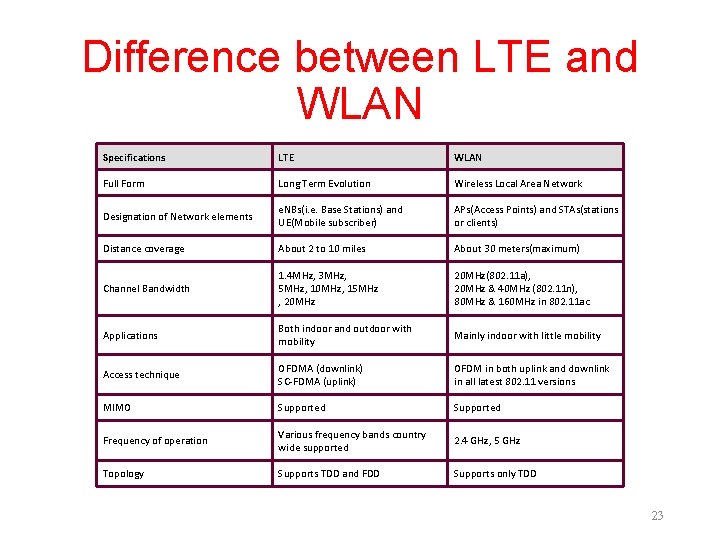 Difference between LTE and WLAN

| Specifications | LTE | WLAN |
|---|---|---|
| Full Form | Long Term Evolution | Wireless Local Area Network |
| Designation of Network elements | eNBs(i.e. Base Stations) and UE(Mobile subscriber) | APs(Access Points) and STAs(stations or clients) |
| Distance coverage | About 2 to 10 miles | About 30 meters(maximum) |
| Channel Bandwidth | 1.4MHz, 3MHz, 5MHz, 10MHz, 15MHz , 20MHz | 20MHz(802.11a), 20MHz & 40MHz (802.11n), 80MHz & 160MHz in 802.11ac |
| Applications | Both indoor and outdoor with mobility | Mainly indoor with little mobility |
| Access technique | OFDMA (downlink) SC-FDMA (uplink) | OFDM in both uplink and downlink in all latest 802.11 versions |
| MIMO | Supported | Supported |
| Frequency of operation | Various frequency bands country wide supported | 2.4 GHz, 5 GHz |
| Topology | Supports TDD and FDD | Supports only TDD |

23